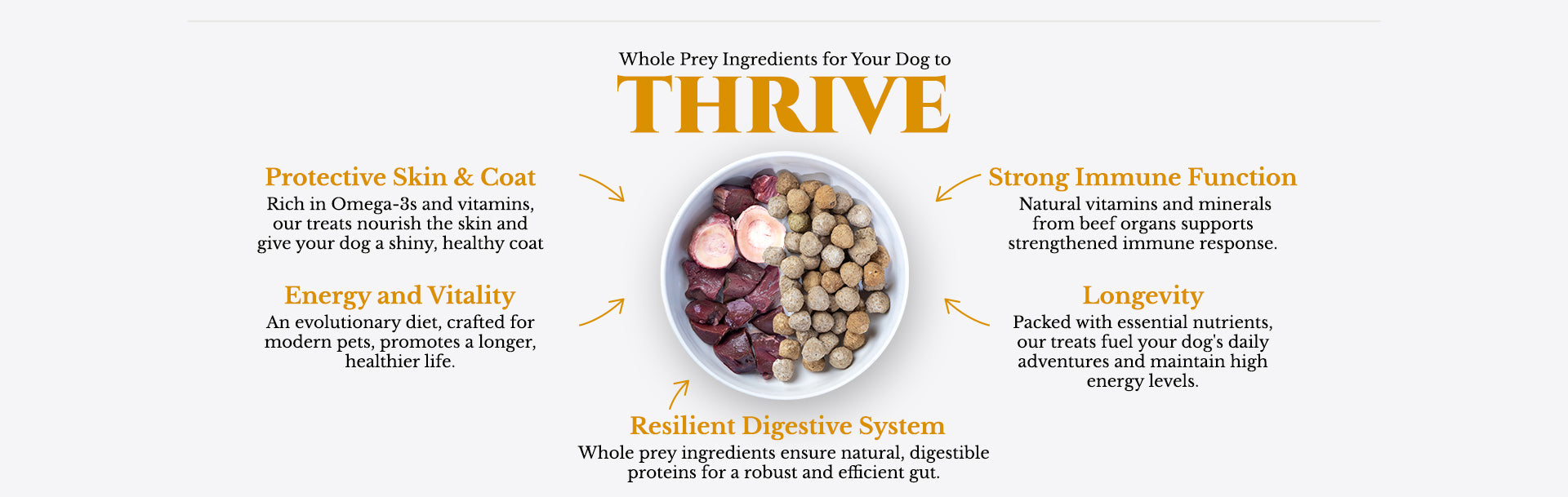 Whole Prey Ingredients for Your Dog to
THRIVE

Protective Skin & Coat
Rich in Omega-3s and vitamins, our treats nourish the skin and give your dog a shiny, healthy coat

Energy and Vitality
An evolutionary diet, crafted for modern pets, promotes a longer, healthier life.

Strong Immune Function
Natural vitamins and minerals from beef organs supports strengthened immune response.

Longevity
Packed with essential nutrients, our treats fuel your dog's daily adventures and maintain high energy levels.

Resilient Digestive System
Whole prey ingredients ensure natural, digestible proteins for a robust and efficient gut.